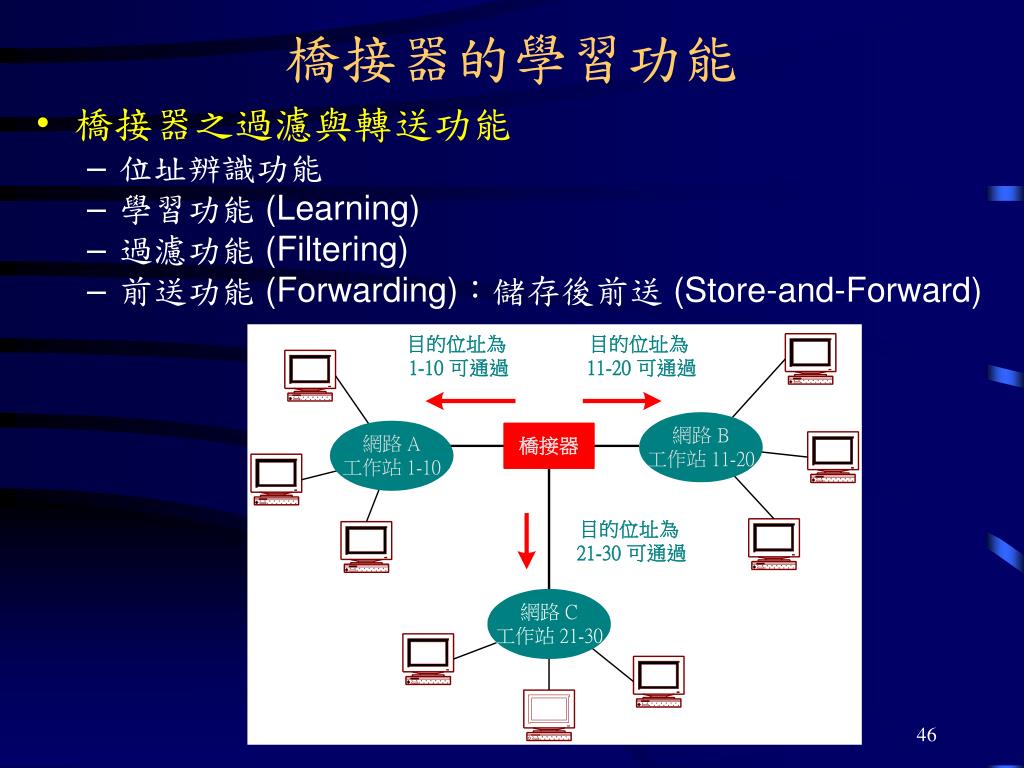 橋接器的學習功能

• 橋接器之過濾與轉送功能
– 位址辨識功能
– 學習功能 (Learning)
– 過濾功能 (Filtering)
– 前送功能 (Forwarding)：儲存後前送 (Store-and-Forward)

目的位址為 1-10 可通過

目的位址為 11-20 可通過

網路 A 工作站 1-10

橋接器

網路 B 工作站 11-20

目的位址為 21-30 可通過

網路 C 工作站 21-30

46